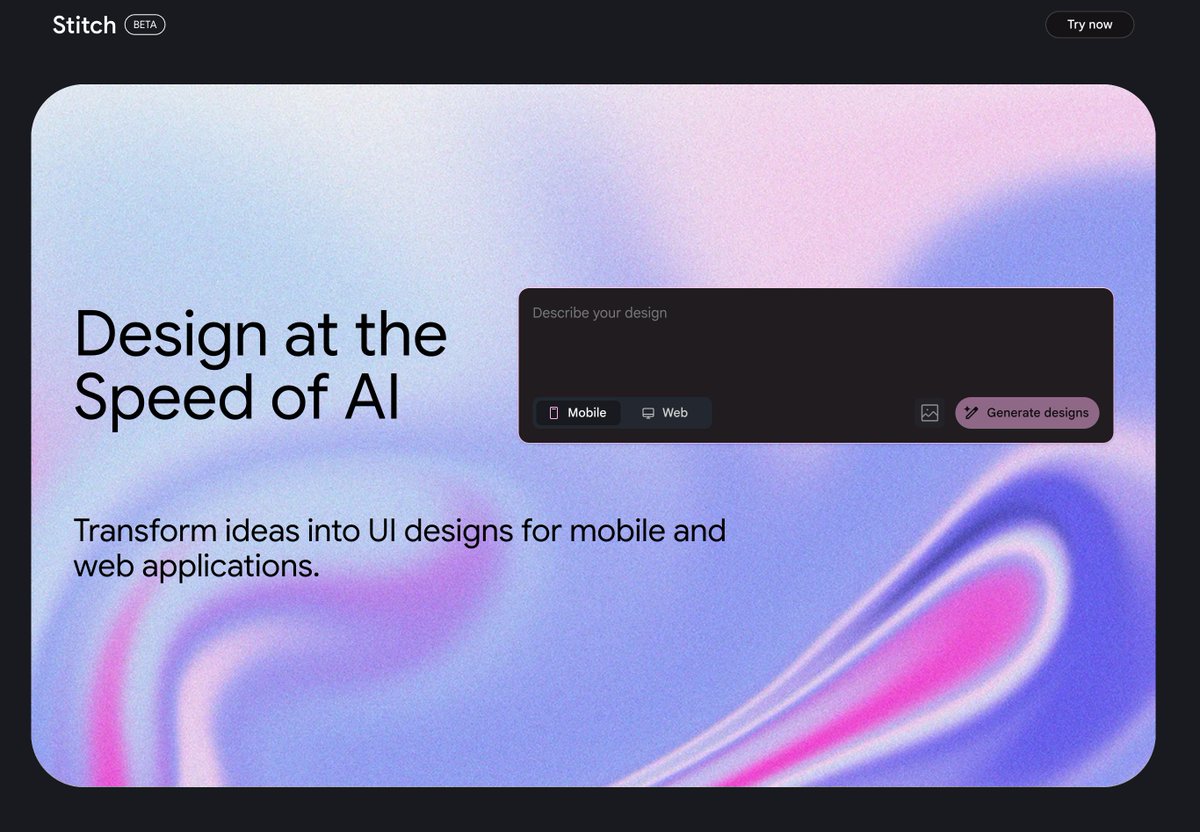 Stitch BETA

Try now

Design at the Speed of AI

Describe your design

Mobile

Web

Generate designs

Transform ideas into UI designs for mobile and web applications.